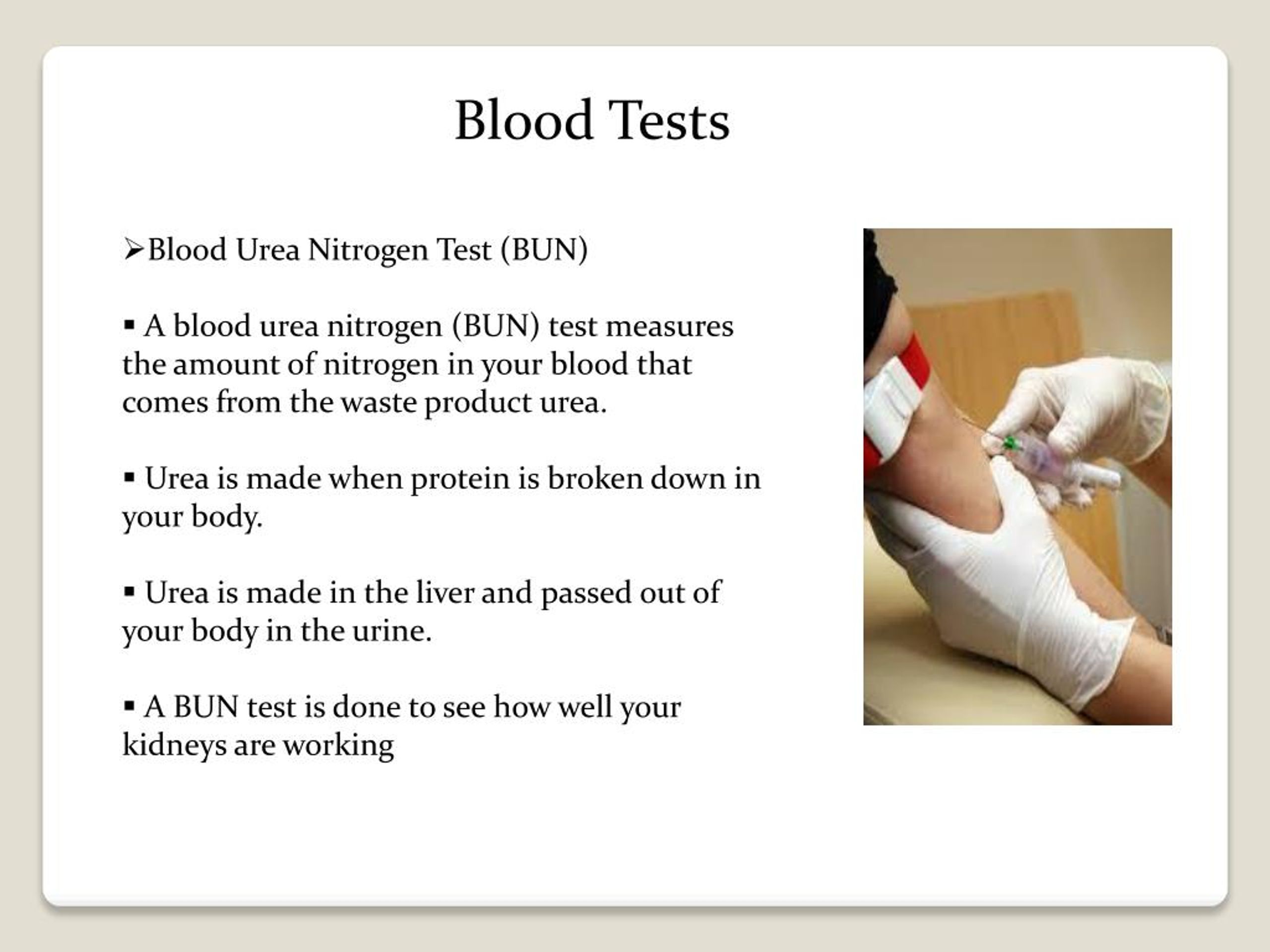 Blood Tests

➢Blood Urea Nitrogen Test (BUN)

▪ A blood urea nitrogen (BUN) test measures the amount of nitrogen in your blood that comes from the waste product urea.

▪ Urea is made when protein is broken down in your body.

▪ Urea is made in the liver and passed out of your body in the urine.

▪ A BUN test is done to see how well your kidneys are working